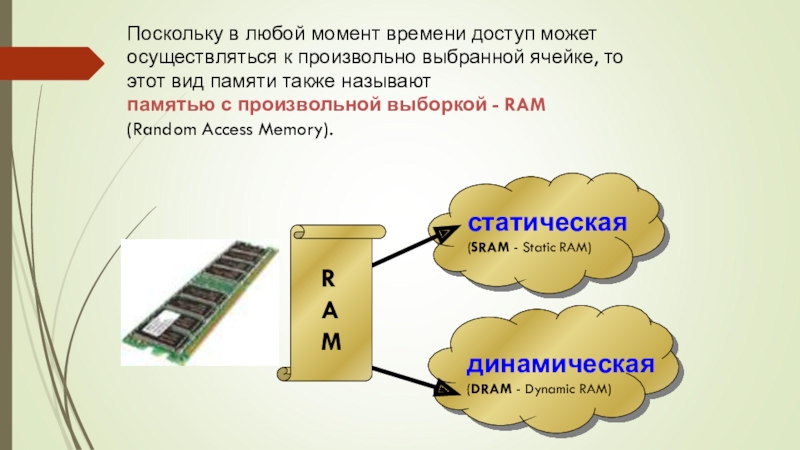 Поскольку в любой момент времени доступ может осуществляться к произвольно выбранной ячейке, то этот вид памяти также называют
памятью с произвольной выборкой - RAM
(Random Access Memory).

R
A
M

статическая
(SRAM - Static RAM)

динамическая
(DRAM - Dynamic RAM)